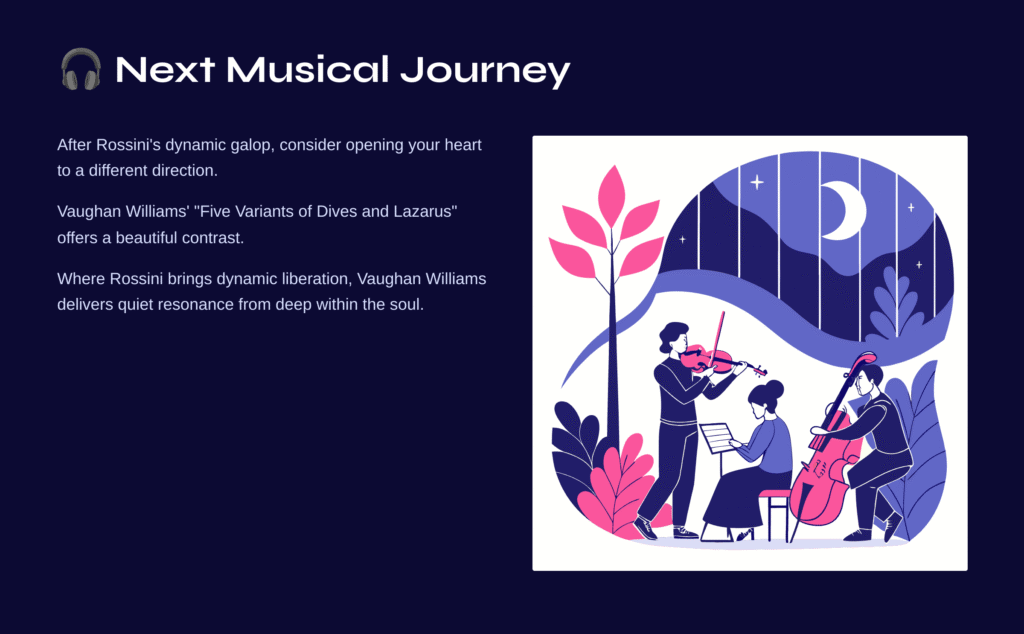 🎧 Next Musical Journey

After Rossini's dynamic galop, consider opening your heart to a different direction.

Vaughan Williams' "Five Variants of Dives and Lazarus" offers a beautiful contrast.

Where Rossini brings dynamic liberation, Vaughan Williams delivers quiet resonance from deep within the soul.